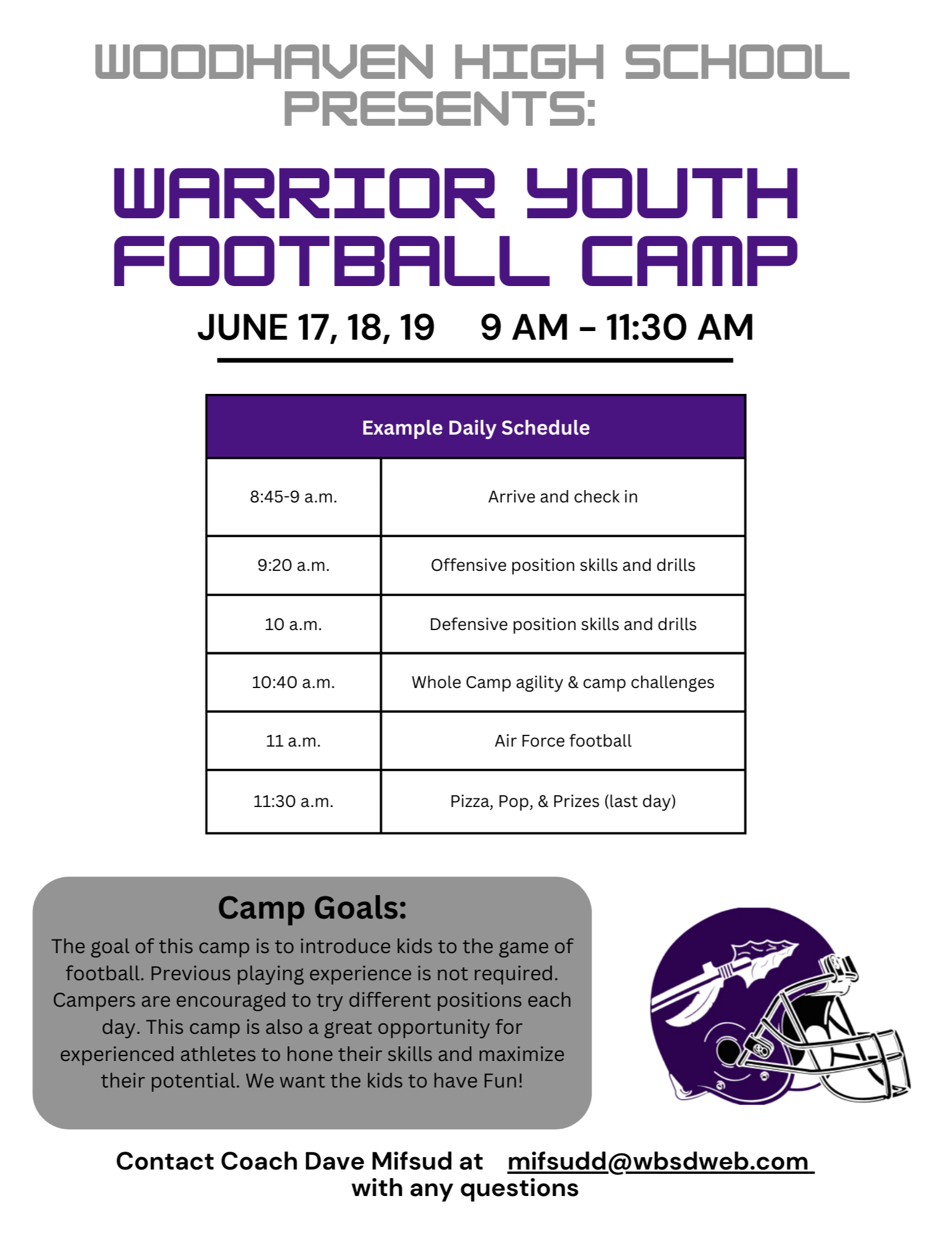 WOODHAVEN HIGH SCHOOL PRESENTS:

WARRIOR YOUTH FOOTBALL CAMP

JUNE 17, 18, 19    9 AM – 11:30 AM

| Example Daily Schedule | |
|---|---|
| 8:45-9 a.m. | Arrive and check in |
| 9:20 a.m. | Offensive position skills and drills |
| 10 a.m. | Defensive position skills and drills |
| 10:40 a.m. | Whole Camp agility & camp challenges |
| 11 a.m. | Air Force football |
| 11:30 a.m. | Pizza, Pop, & Prizes (last day) |

Camp Goals:

The goal of this camp is to introduce kids to the game of football. Previous playing experience is not required. Campers are encouraged to try different positions each day. This camp is also a great opportunity for experienced athletes to hone their skills and maximize their potential. We want the kids to have Fun!

Contact Coach Dave Mifsud at mifsudd@wbsdweb.com with any questions